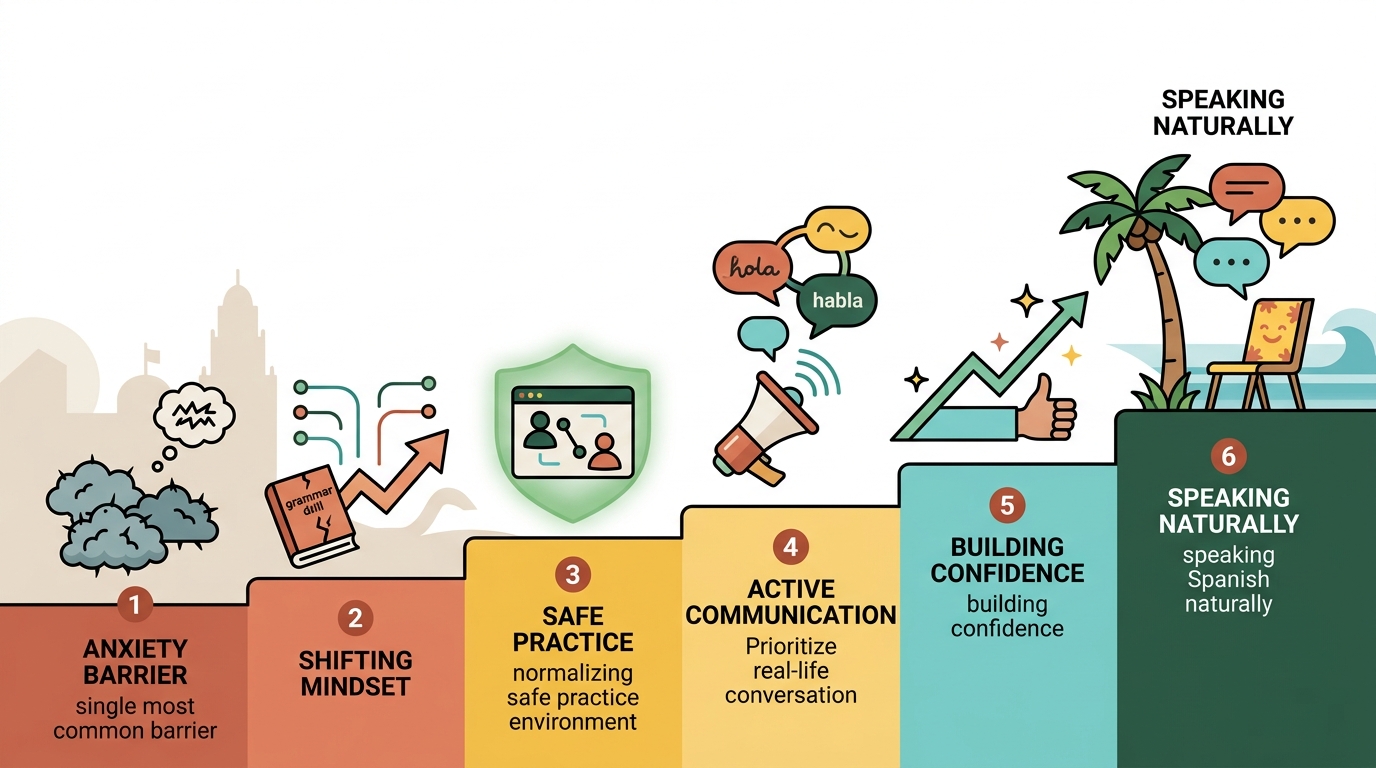 SPEAKING NATURALLY

hola

habla

grammar drill

1
ANXIETY BARRIER
single most common barrier

2
SHIFTING MINDSET

3
SAFE PRACTICE
normalizing safe practice environment

4
ACTIVE COMMUNICATION
Prioritize real-life conversation

5
BUILDING CONFIDENCE
building confidence

6
SPEAKING NATURALLY
speaking Spanish naturally